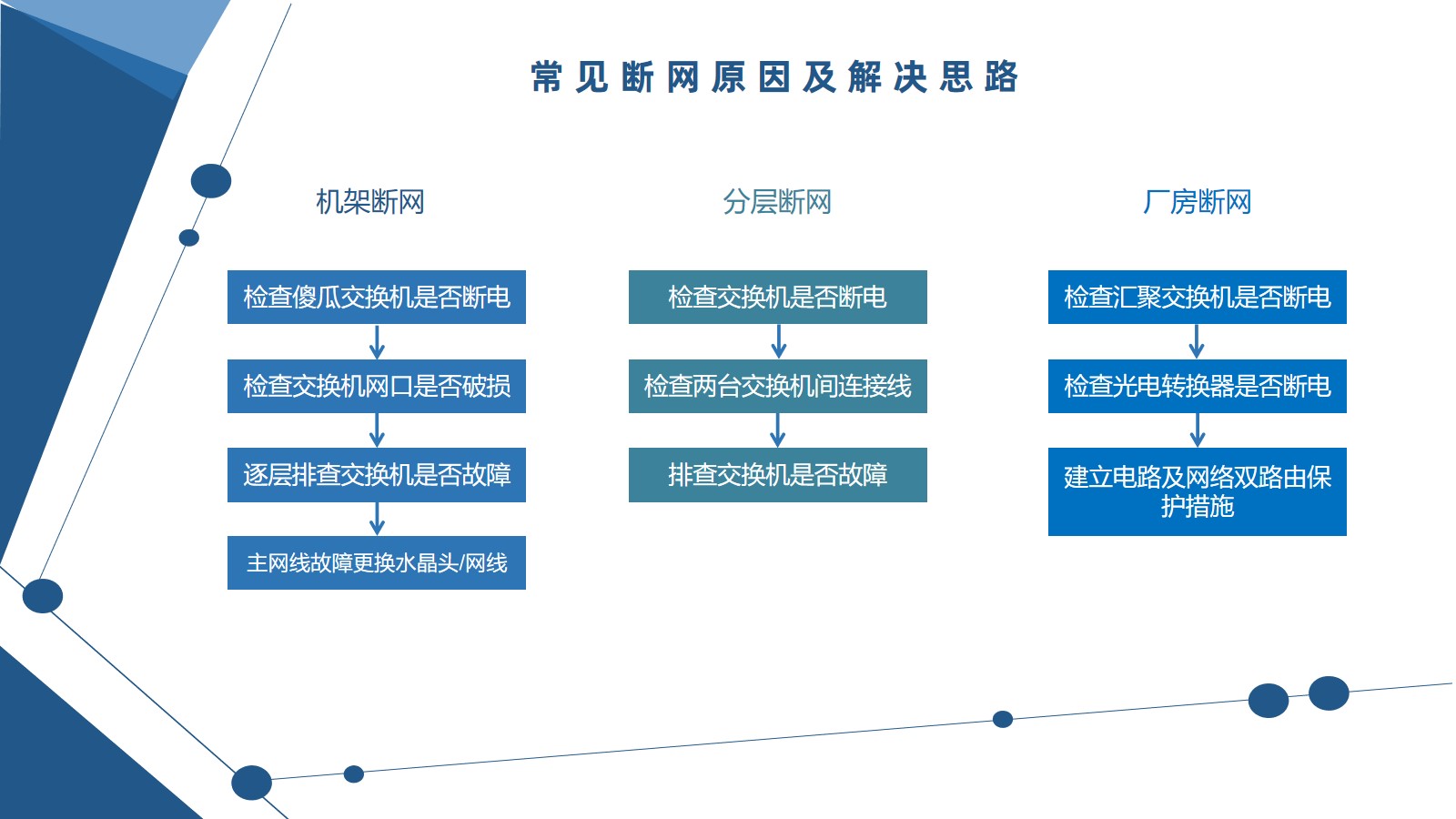 常见断网原因及解决思路

机架断网

检查傻瓜交换机是否断电

检查交换机网口是否破损

逐层排查交换机是否故障

主网线故障更换水晶头/网线

分层断网

检查交换机是否断电

检查两台交换机间连接线

排查交换机是否故障

厂房断网

检查汇聚交换机是否断电

检查光电转换器是否断电

建立电路及网络双路由保护措施